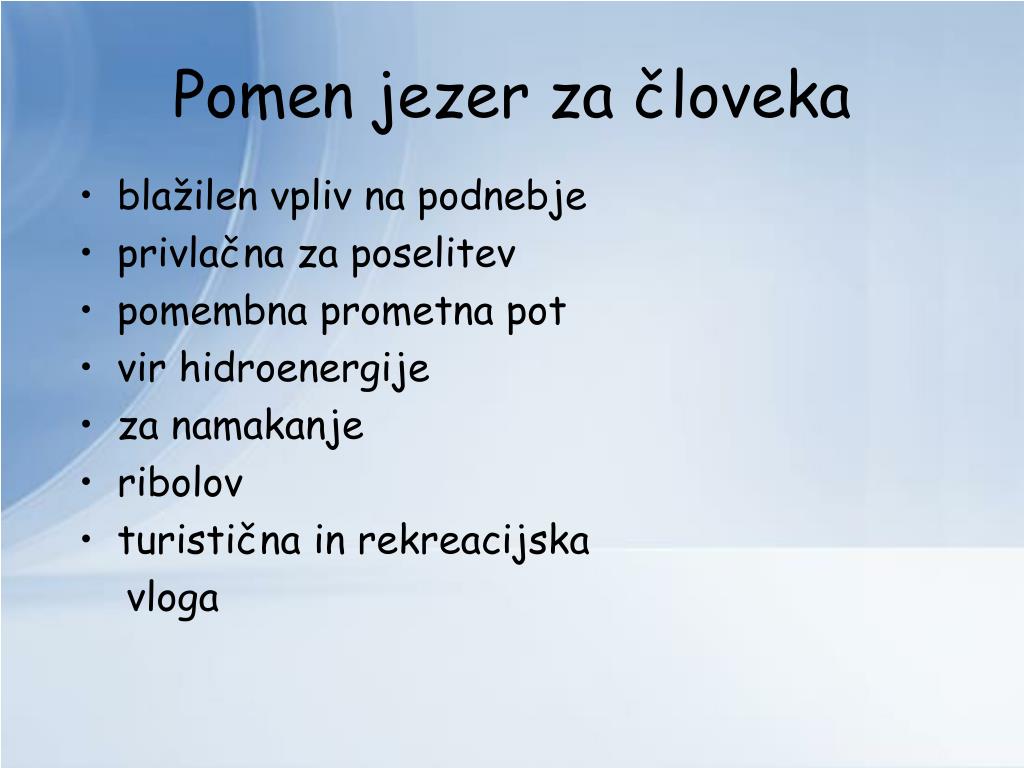 Pomen jezer za človeka

• blažilen vpliv na podnebje
• privlačna za poselitev
• pomembna prometna pot
• vir hidroenergije
• za namakanje
• ribolov
• turistična in rekreacijska vloga